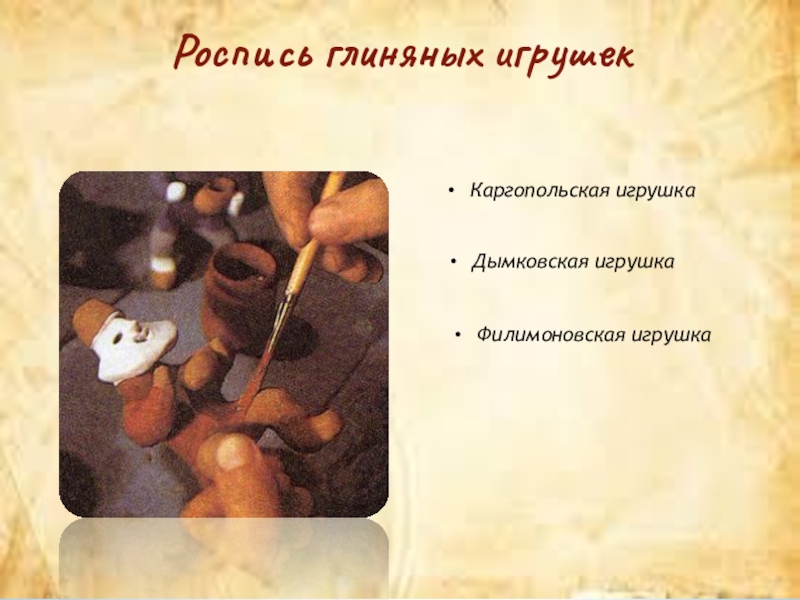 Роспись глиняных игрушек

• Каргопольская игрушка

• Дымковская игрушка

• Филимоновская игрушка